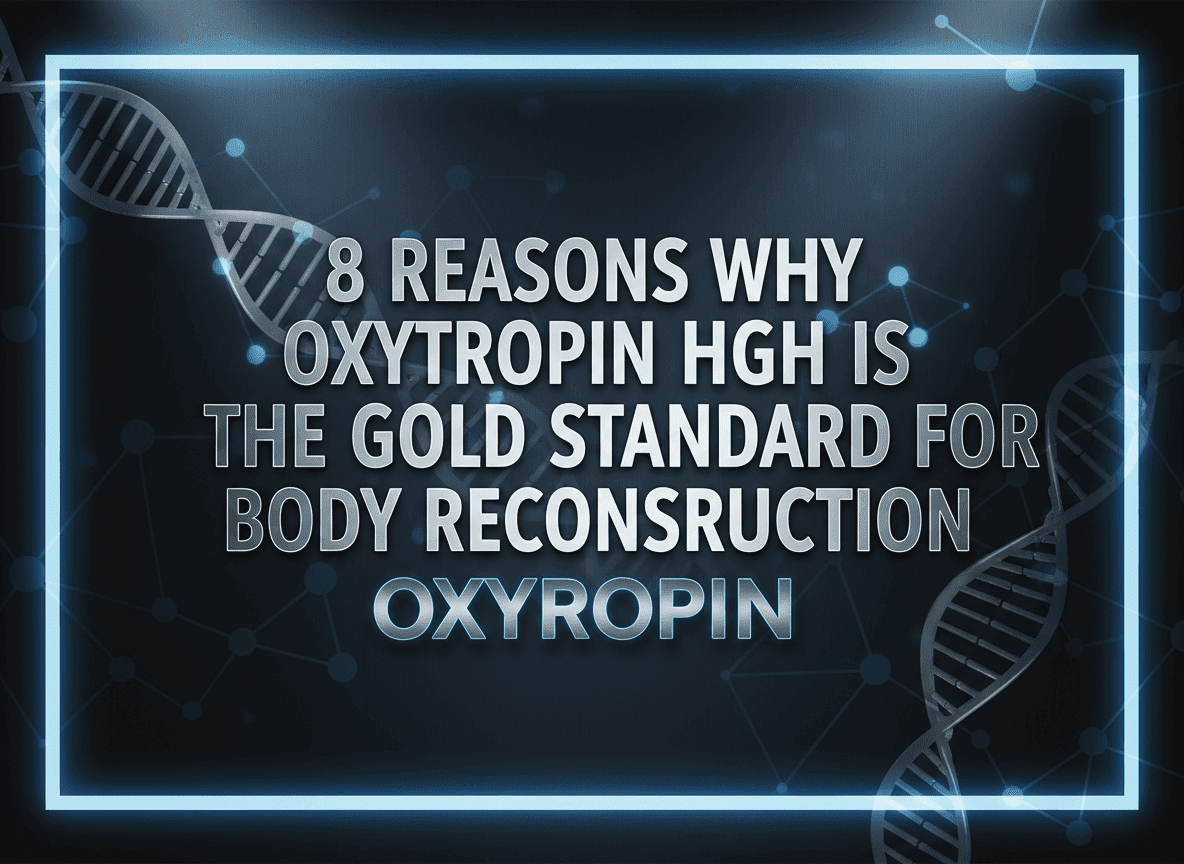 8 REASONS WHY OXYTROPIN HGH IS THE GOLD STANDARD FOR BODY RECONSRUCTION

OXYROPIN